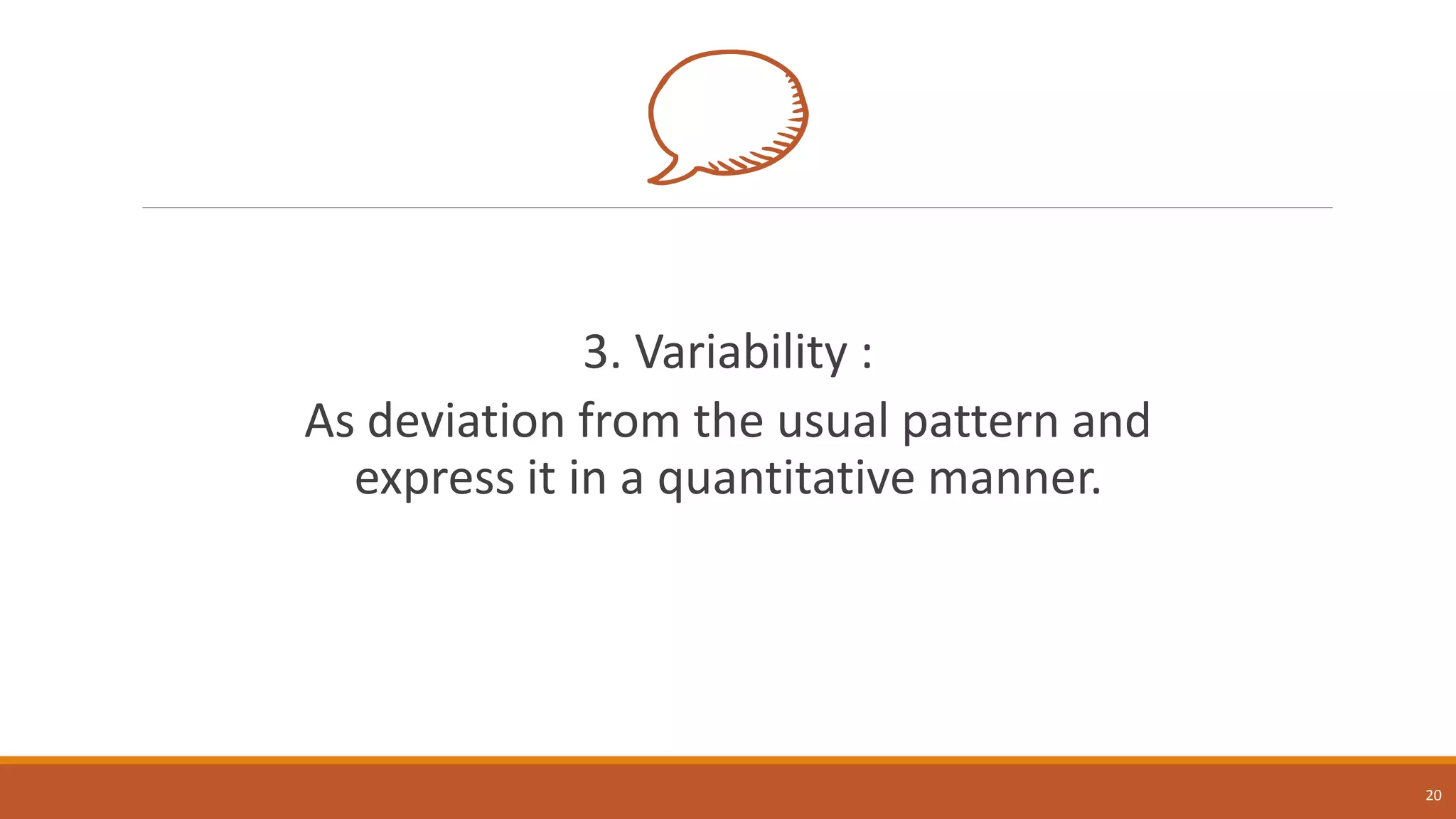 3. Variability :

As deviation from the usual pattern and express it in a quantitative manner.

20